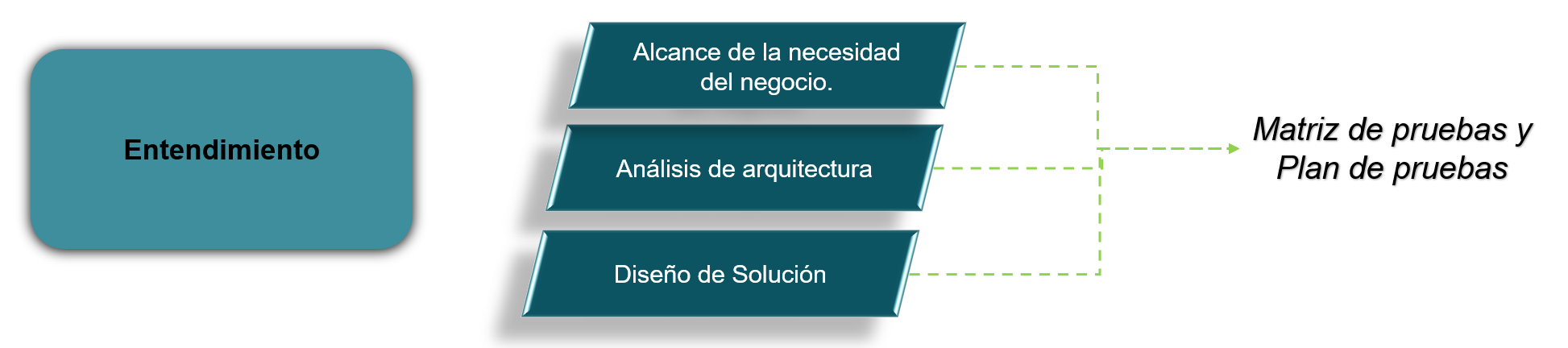 Entendimiento

Alcance de la necesidad del negocio.

Análisis de arquitectura

Diseño de Solución

Matriz de pruebas y Plan de pruebas